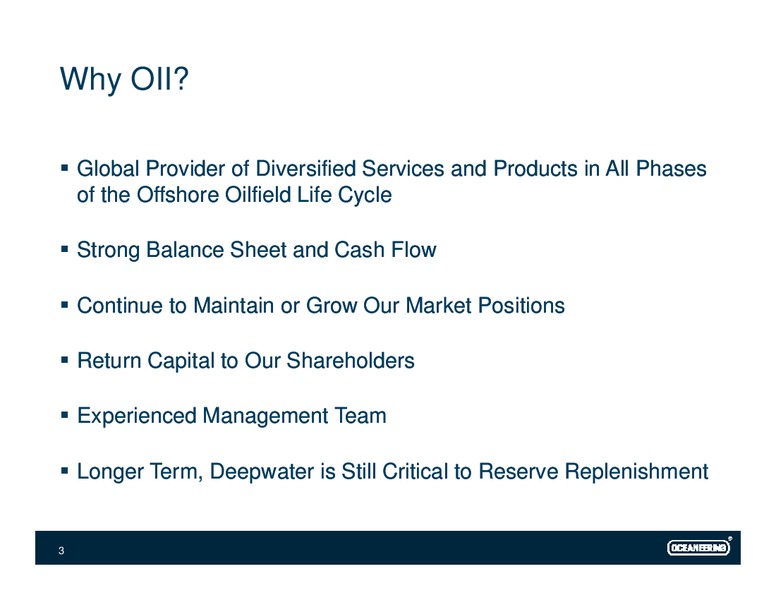 Why OII?

▪ Global Provider of Diversified Services and Products in All Phases of the Offshore Oilfield Life Cycle

▪ Strong Balance Sheet and Cash Flow

▪ Continue to Maintain or Grow Our Market Positions

▪ Return Capital to Our Shareholders

▪ Experienced Management Team

▪ Longer Term, Deepwater is Still Critical to Reserve Replenishment

3

OCEANEERING®